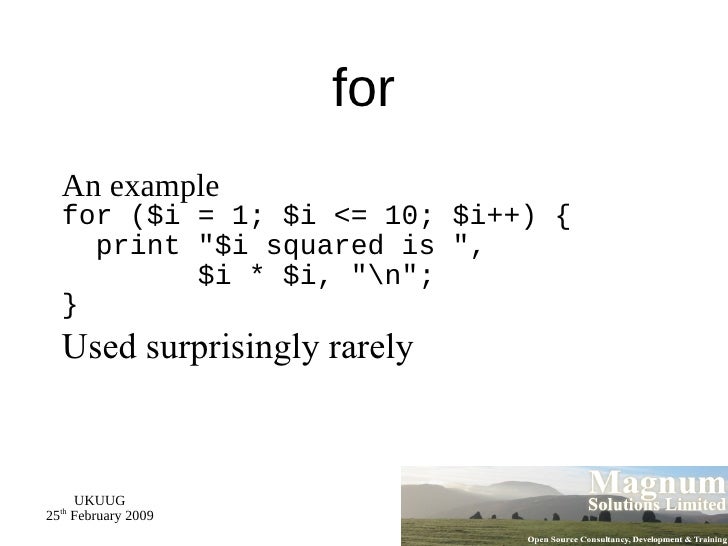 for

An example
for ($i = 1; $i <= 10; $i++) {
  print "$i squared is ",
        $i * $i, "\n";
}

Used surprisingly rarely

UKUUG
25$^{th}$ February 2009

Magnum
Solutions Limited
Open Source Consultancy, Development & Training